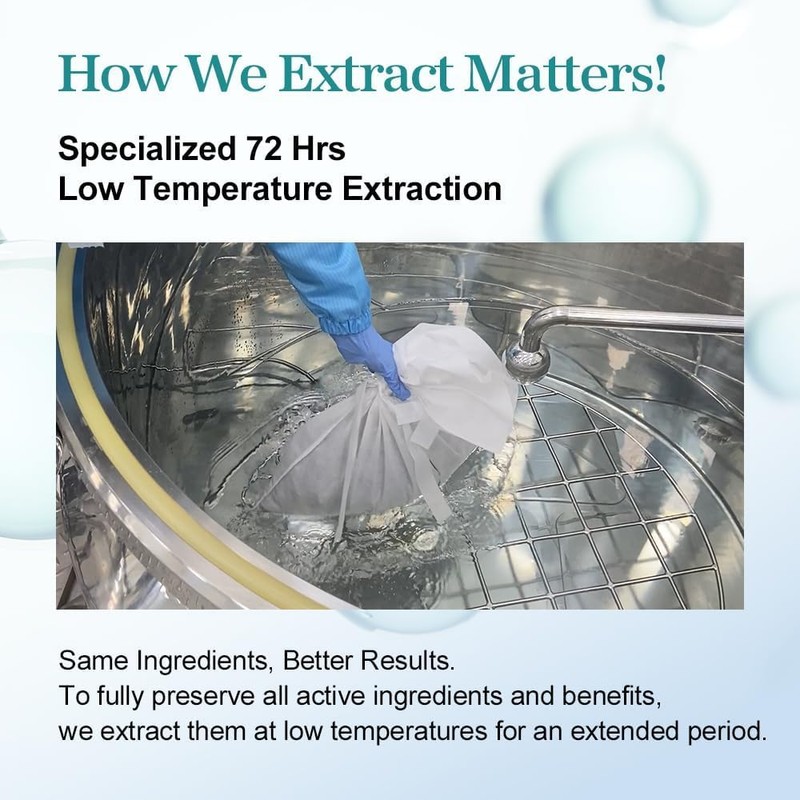 How We Extract Matters!

Specialized 72 Hrs
Low Temperature Extraction

Same Ingredients, Better Results.
To fully preserve all active ingredients and benefits, we extract them at low temperatures for an extended period.